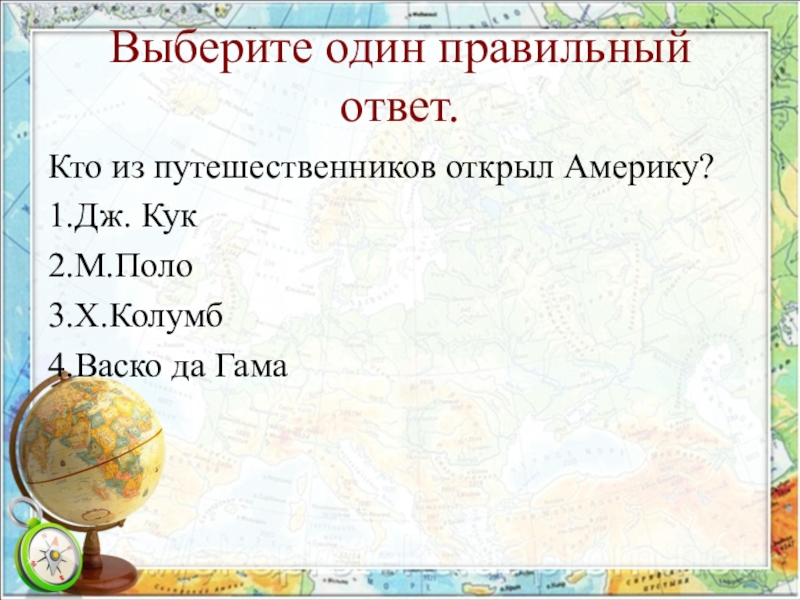 Выберите один правильный ответ.

Кто из путешественников открыл Америку?

1.Дж. Кук

2.М.Поло

3.Х.Колумб

4.Васко да Гама